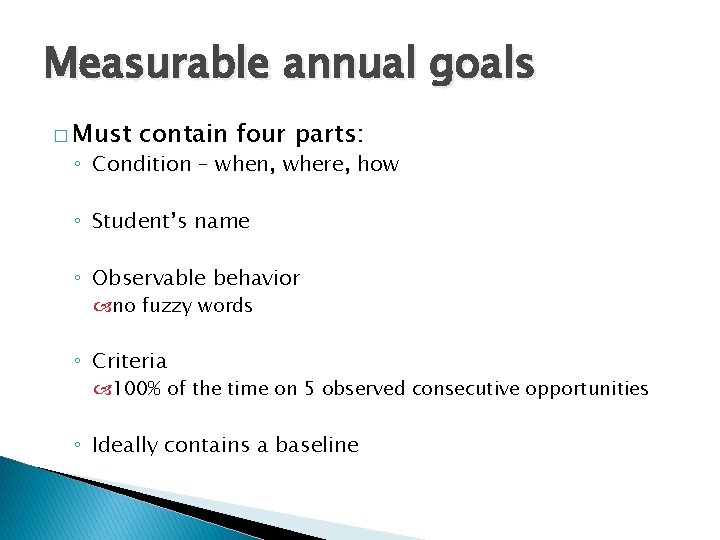 Measurable annual goals

□ Must contain four parts:

◦ Condition – when, where, how

◦ Student's name

◦ Observable behavior
  no fuzzy words

◦ Criteria
  100% of the time on 5 observed consecutive opportunities

◦ Ideally contains a baseline